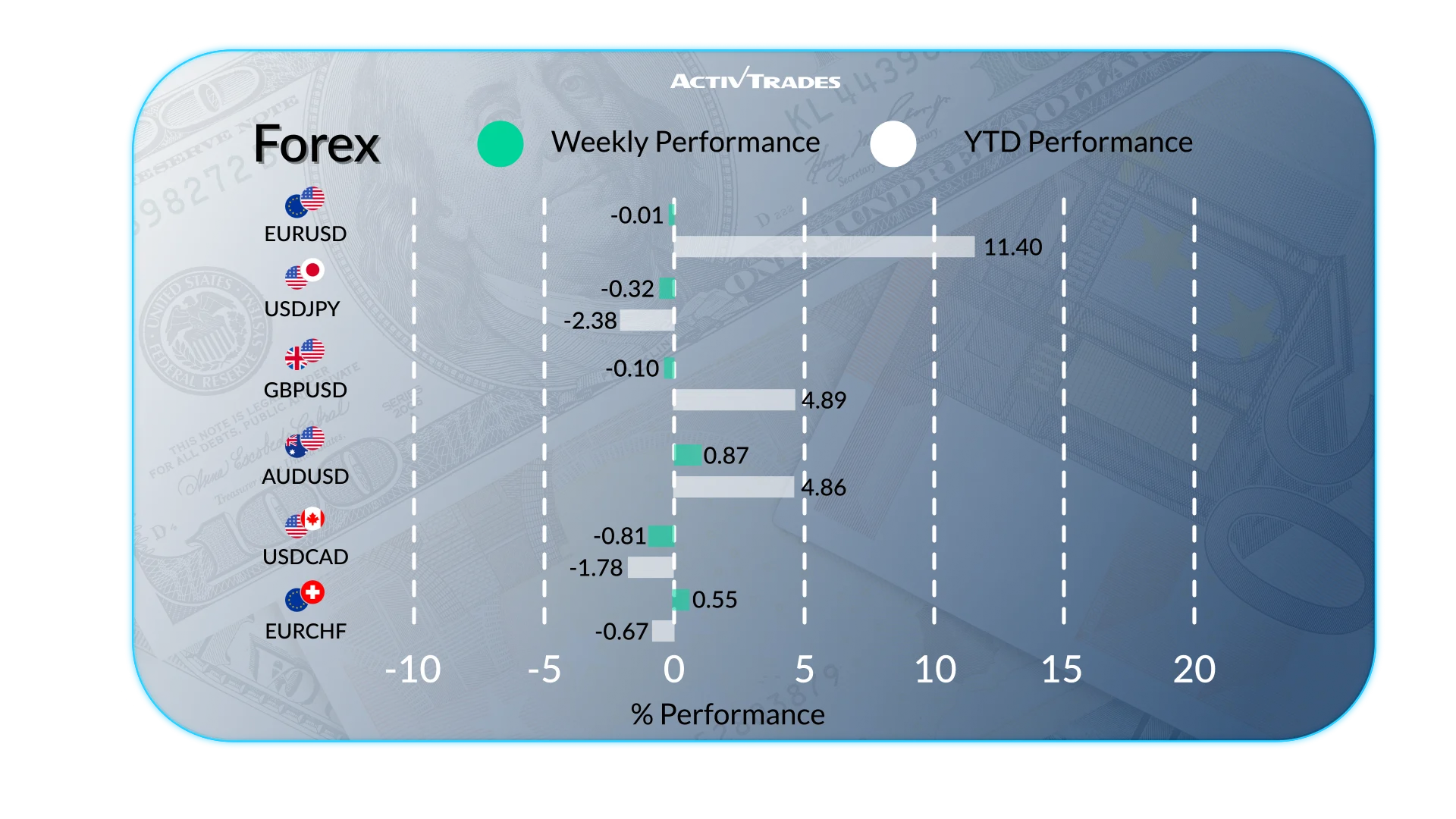 ACTIVTRADES

Forex

Weekly Performance

YTD Performance

EURUSD
-0.01
11.40

USDJPY
-0.32
-2.38

GBPUSD
-0.10
4.89

AUDUSD
0.87
4.86

USDCAD
-0.81
-1.78

EURCHF
0.55
-0.67

-10 -5 0 5 10 15 20

% Performance